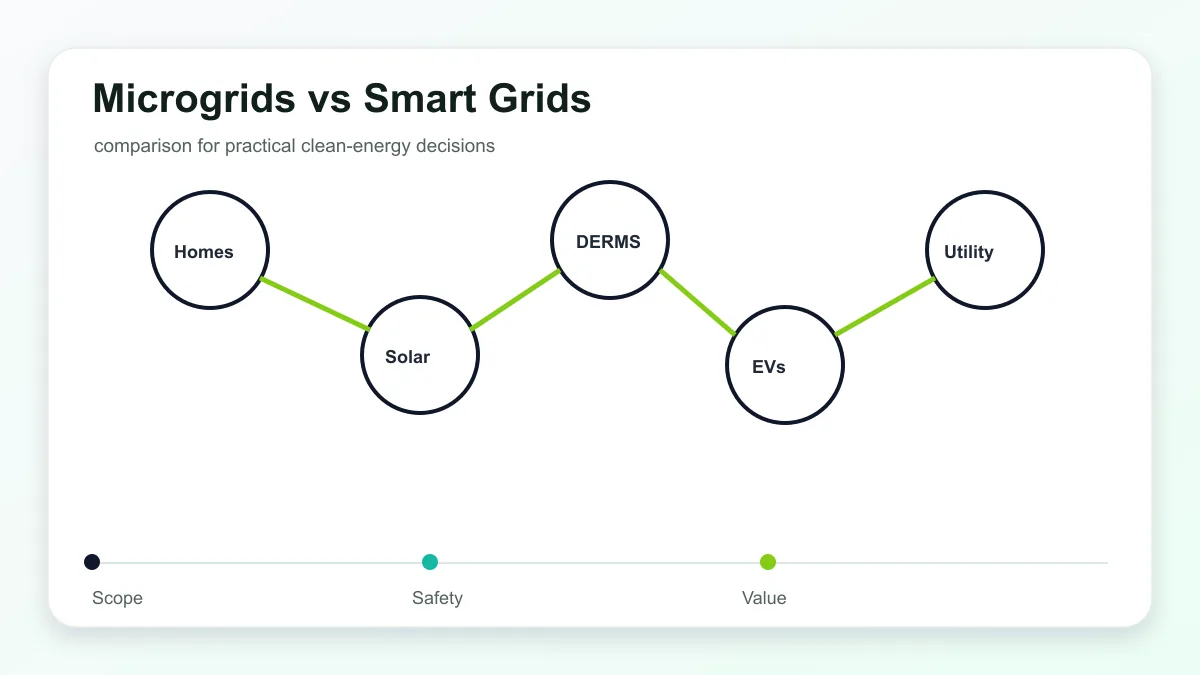 Microgrids vs Smart Grids

comparison for practical clean-energy decisions

Homes

Solar

DERMS

EVs

Utility

Scope

Safety

Value